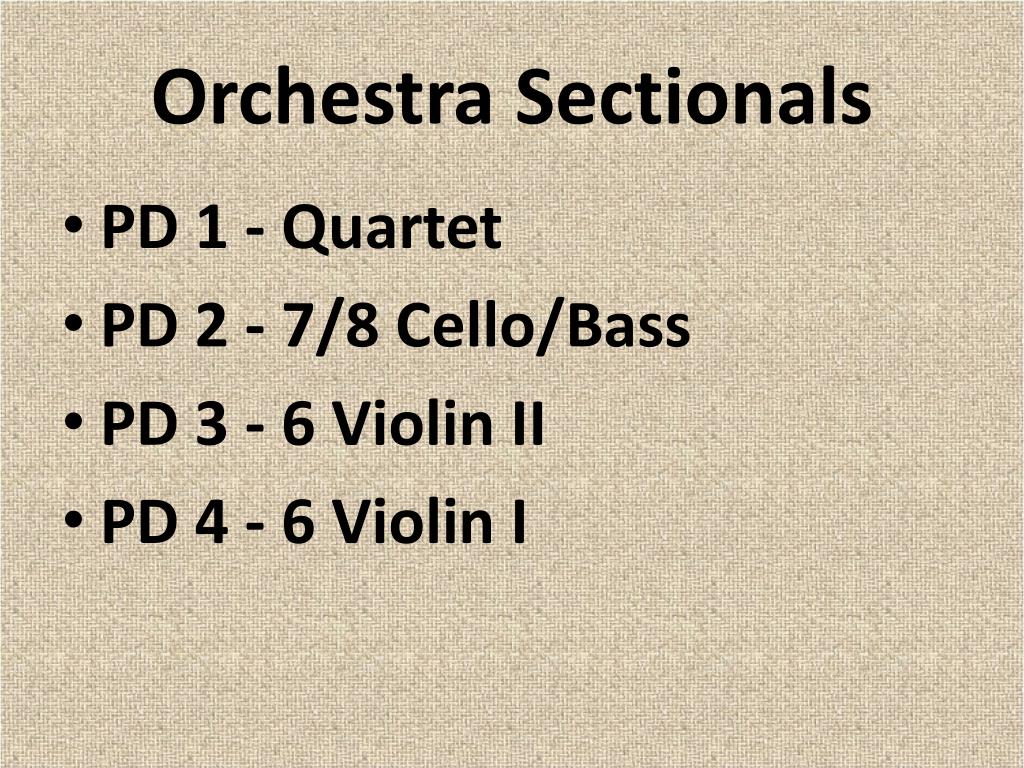 Orchestra Sectionals

• PD 1 - Quartet
• PD 2 - 7/8 Cello/Bass
• PD 3 - 6 Violin II
• PD 4 - 6 Violin I